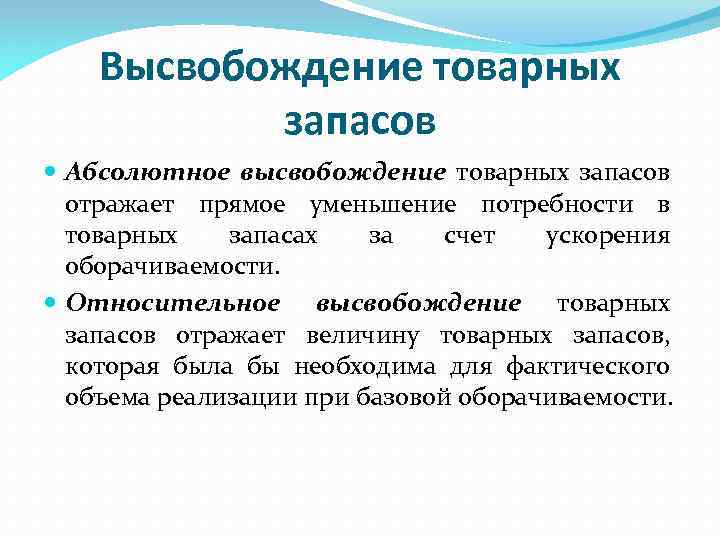 Высвобождение товарных запасов

Абсолютное высвобождение товарных запасов отражает прямое уменьшение потребности в товарных запасах за счет ускорения оборачиваемости.

Относительное высвобождение товарных запасов отражает величину товарных запасов, которая была бы необходима для фактического объема реализации при базовой оборачиваемости.